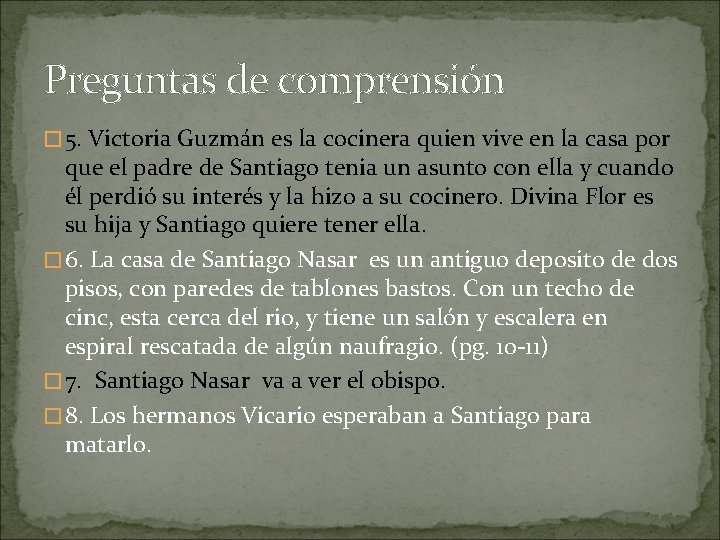 Preguntas de comprensión

5. Victoria Guzmán es la cocinera quien vive en la casa por que el padre de Santiago tenia un asunto con ella y cuando él perdió su interés y la hizo a su cocinero. Divina Flor es su hija y Santiago quiere tener ella.

6. La casa de Santiago Nasar es un antiguo deposito de dos pisos, con paredes de tablones bastos. Con un techo de cinc, esta cerca del rio, y tiene un salón y escalera en espiral rescatada de algún naufragio. (pg. 10-11)

7. Santiago Nasar va a ver el obispo.

8. Los hermanos Vicario esperaban a Santiago para matarlo.